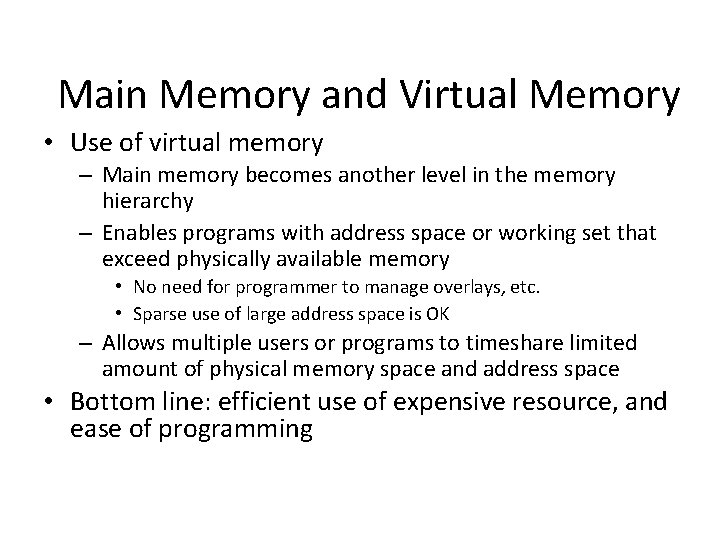 Main Memory and Virtual Memory

• Use of virtual memory
  – Main memory becomes another level in the memory hierarchy
  – Enables programs with address space or working set that exceed physically available memory
    • No need for programmer to manage overlays, etc.
    • Sparse use of large address space is OK
  – Allows multiple users or programs to timeshare limited amount of physical memory space and address space
• Bottom line: efficient use of expensive resource, and ease of programming